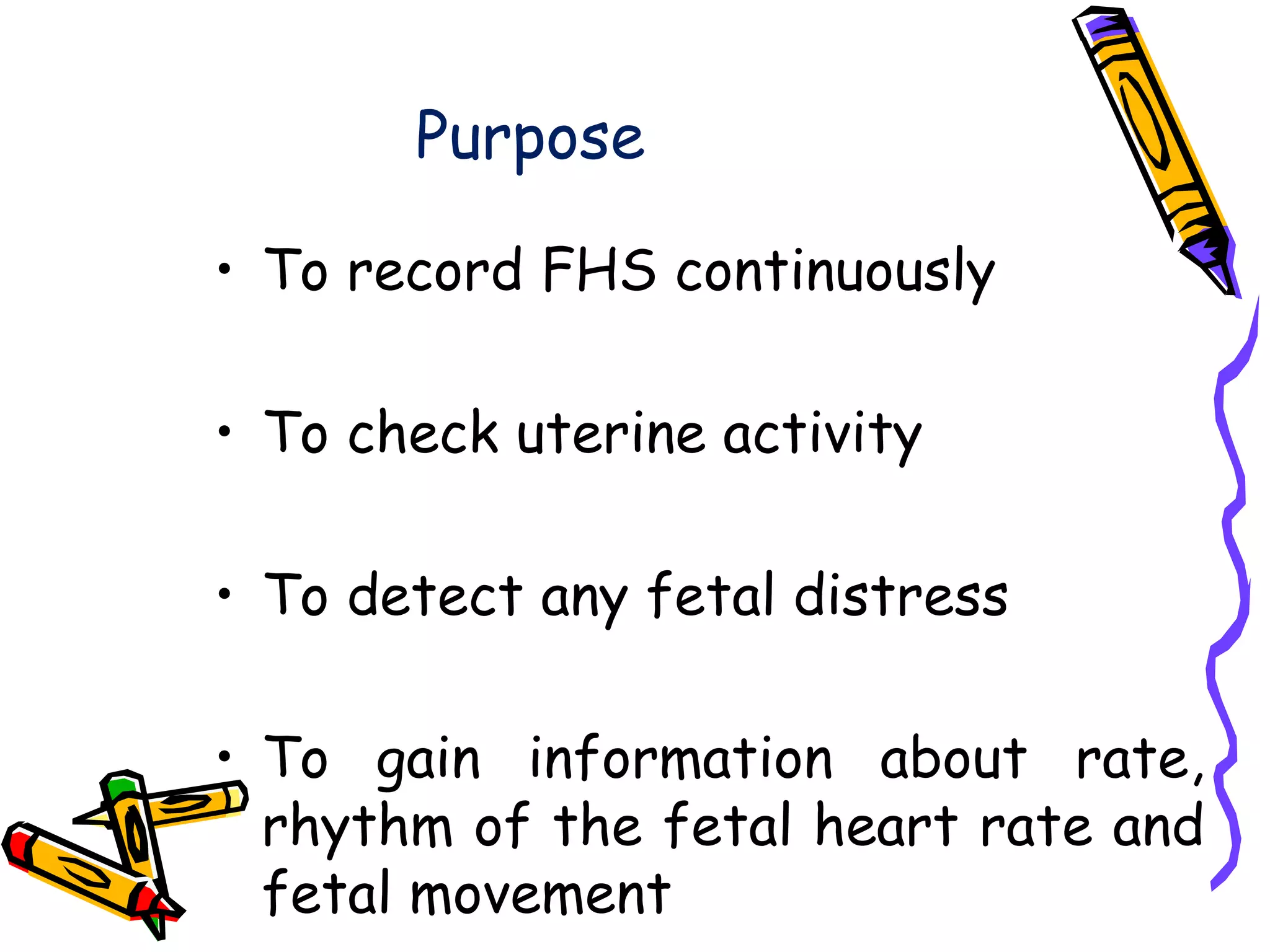 Purpose

• To record FHS continuously

• To check uterine activity

• To detect any fetal distress

• To gain information about rate, rhythm of the fetal heart rate and fetal movement